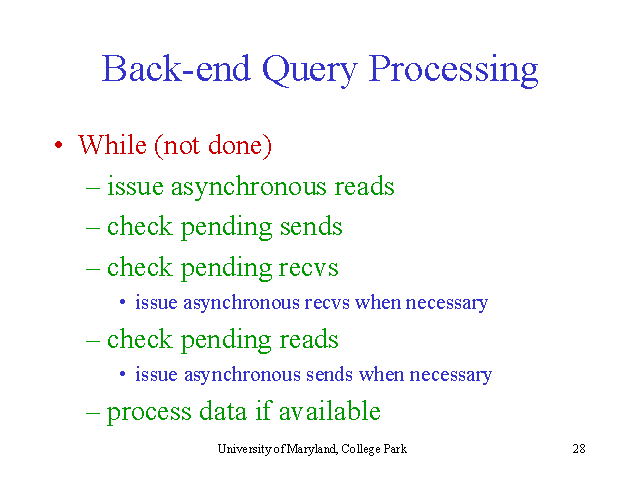 Back-end Query Processing

• While (not done)
– issue asynchronous reads
– check pending sends
– check pending recvs
• issue asynchronous recvs when necessary
– check pending reads
• issue asynchronous sends when necessary
– process data if available

University of Maryland, College Park

28